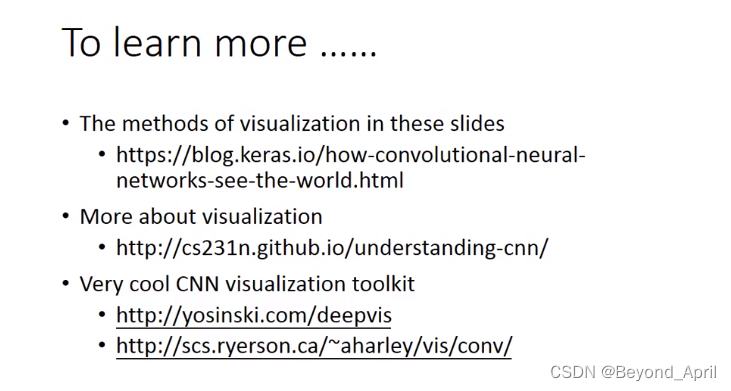 To learn more ……

• The methods of visualization in these slides
  • https://blog.keras.io/how-convolutional-neural-networks-see-the-world.html
• More about visualization
  • http://cs231n.github.io/understanding-cnn/
• Very cool CNN visualization toolkit
  • http://yosinski.com/deepvis
  • http://scs.ryerson.ca/~aharley/vis/conv/

CSDN @Beyond_April